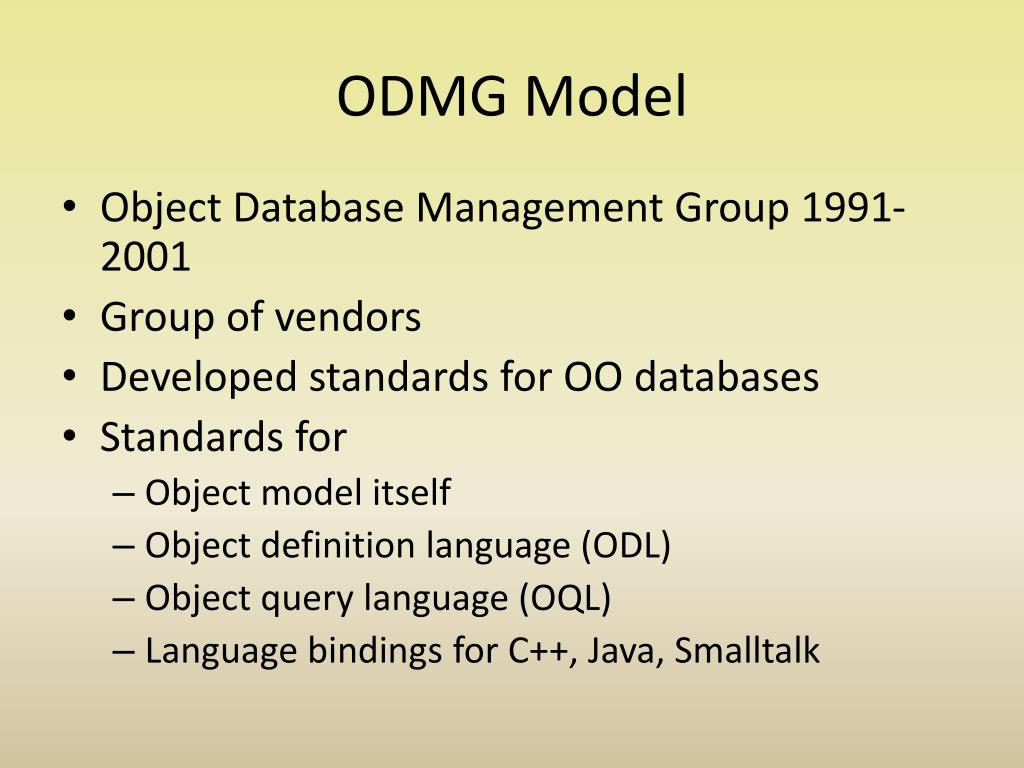 ODMG Model

• Object Database Management Group 1991-2001
• Group of vendors
• Developed standards for OO databases
• Standards for
– Object model itself
– Object definition language (ODL)
– Object query language (OQL)
– Language bindings for C++, Java, Smalltalk